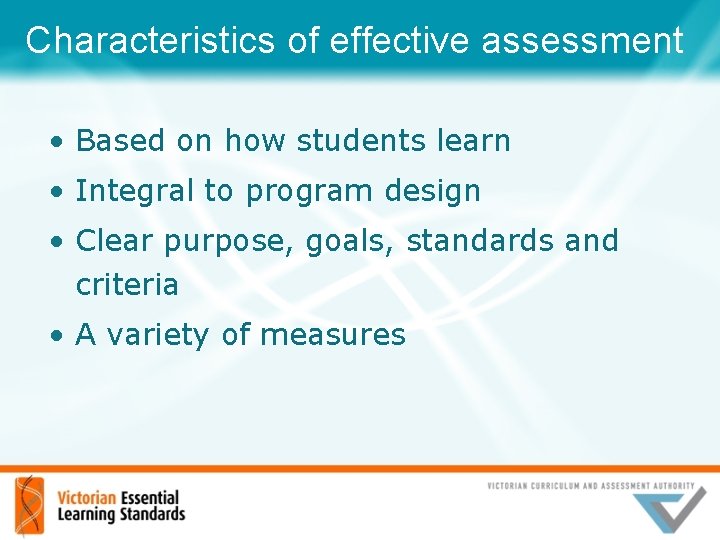 Characteristics of effective assessment

• Based on how students learn
• Integral to program design
• Clear purpose, goals, standards and criteria
• A variety of measures

Victorian Essential Learning Standards

VICTORIAN CURRICULUM AND ASSESSMENT AUTHORITY